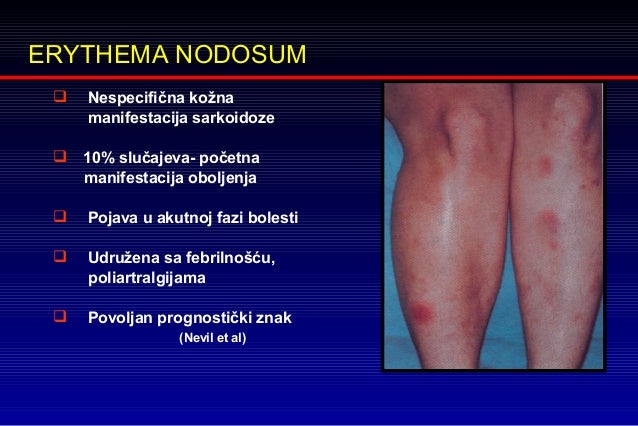 ERYTHEMA NODOSUM

❑ Nespecifična kožna manifestacija sarkoidoze

❑ 10% slučajeva- početna manifestacija oboljenja

❑ Pojava u akutnoj fazi bolesti

❑ Udružena sa febrilnošću, poliartralgijama

❑ Povoljan prognostički znak
(Nevil et al)